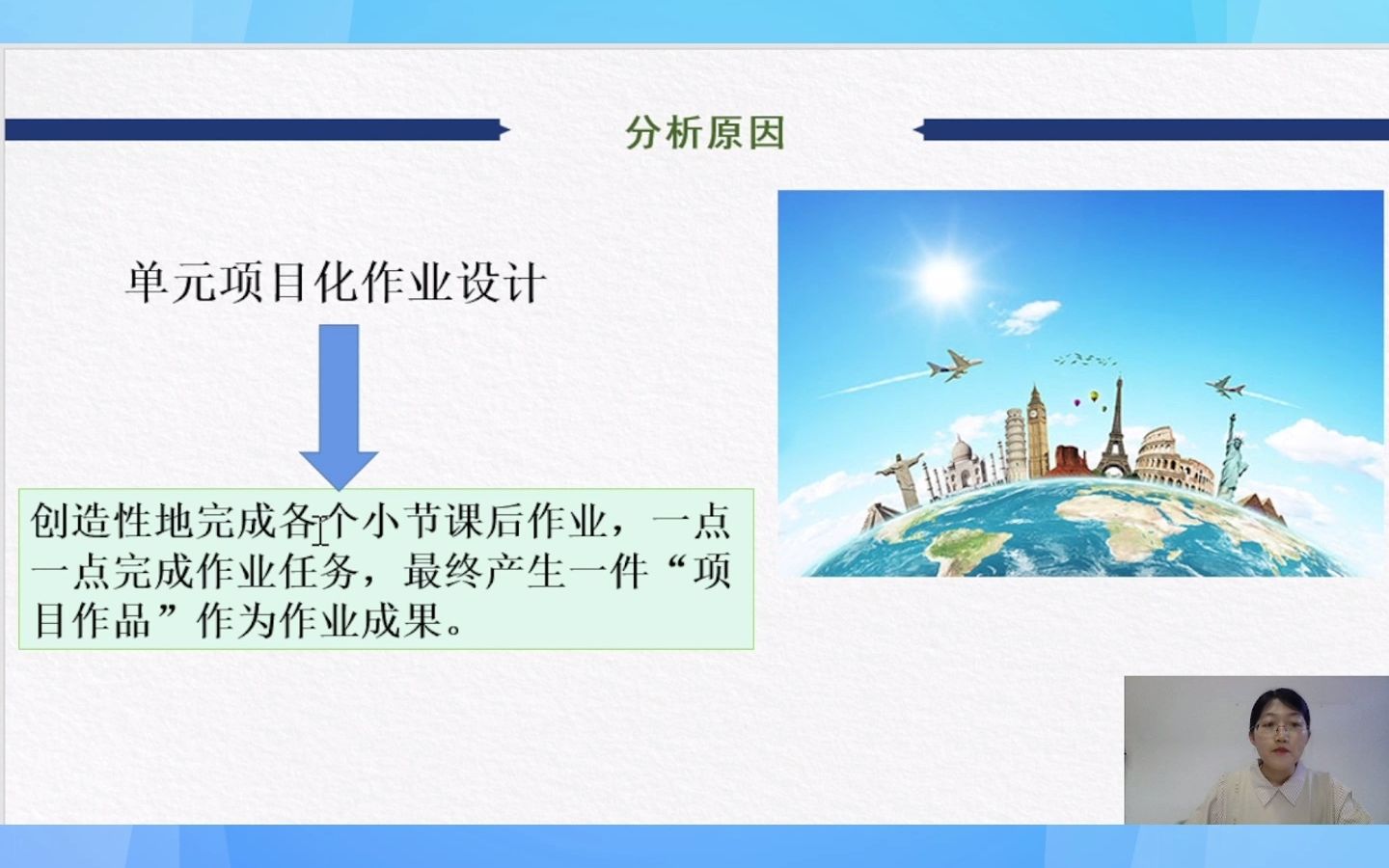 分析原因

单元项目化作业设计

创造性地完成各个小节课后作业，一点一点完成作业任务，最终产生一件“项目作品”作为作业成果。